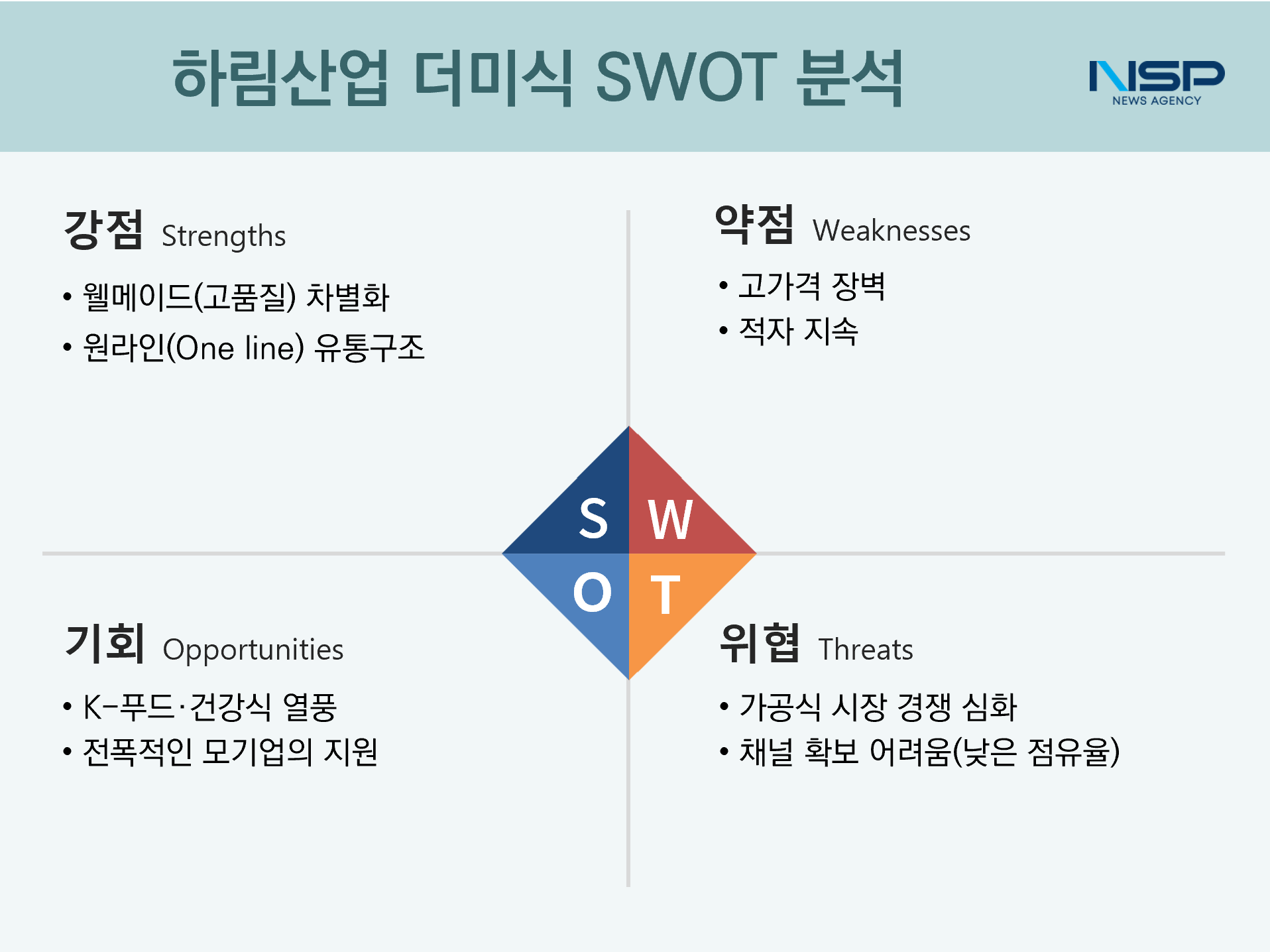 하림산업 더미식 SWOT 분석

NSP
NEWS AGENCY

강점 Strengths

• 웰메이드(고품질) 차별화
• 원라인(One line) 유통구조

약점 Weaknesses

• 고가격 장벽
• 적자 지속

S W
O T

기회 Opportunities

• K-푸드·건강식 열풍
• 전폭적인 모기업의 지원

위협 Threats

• 가공식 시장 경쟁 심화
• 채널 확보 어려움(낮은 점유율)